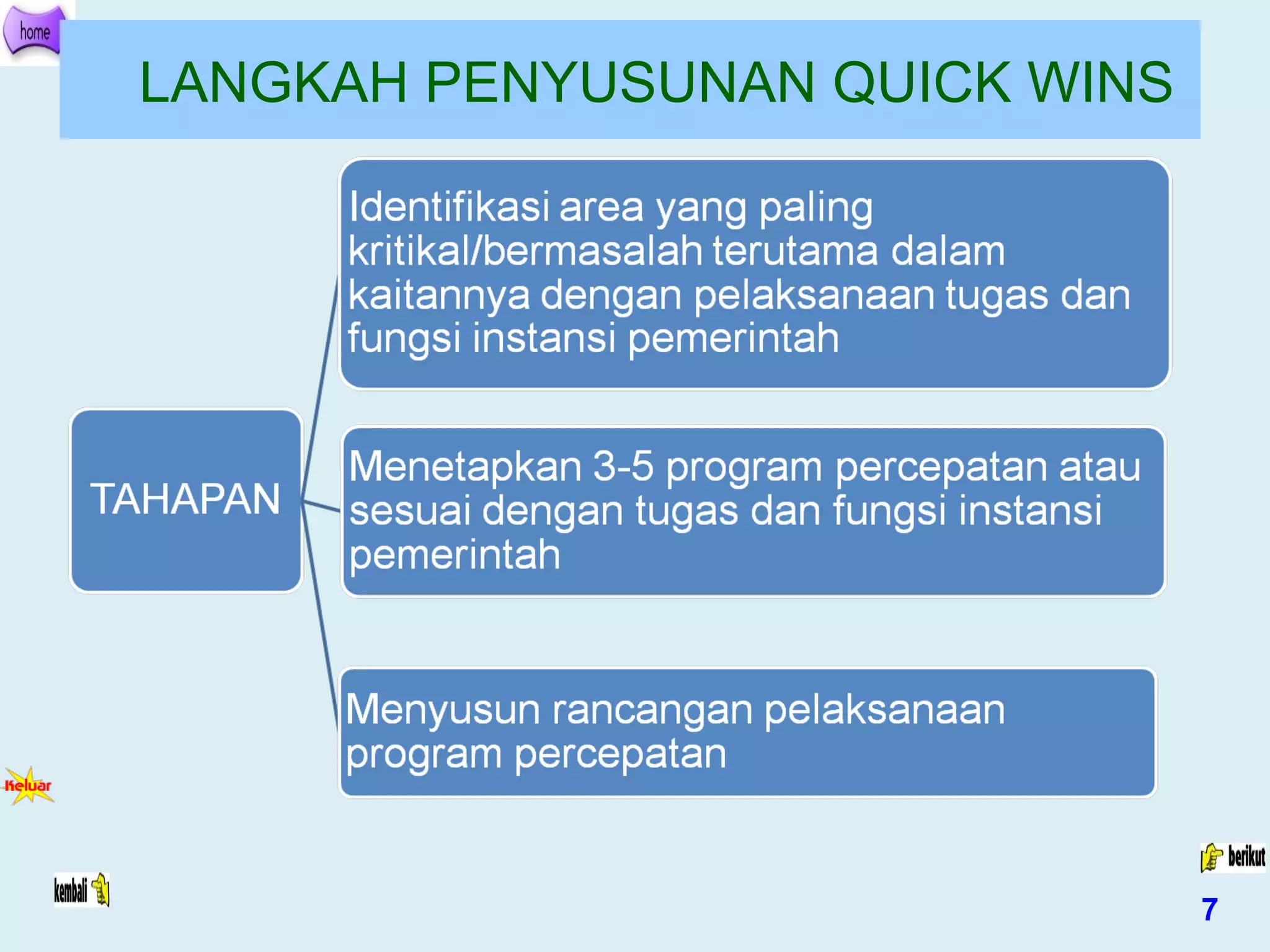 home

LANGKAH PENYUSUNAN QUICK WINS

TAHAPAN

Identifikasi area yang paling kritikal/bermasalah terutama dalam kaitannya dengan pelaksanaan tugas dan fungsi instansi pemerintah

Menetapkan 3-5 program percepatan atau sesuai dengan tugas dan fungsi instansi pemerintah

Menyusun rancangan pelaksanaan program percepatan

Keluar

kembali

berikut

7